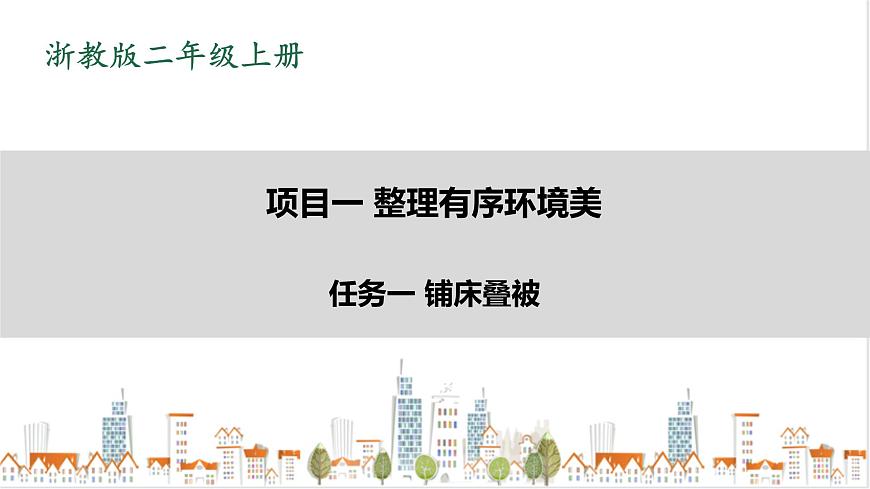 浙教版二年级上册

项目一 整理有序环境美

任务一 铺床叠被